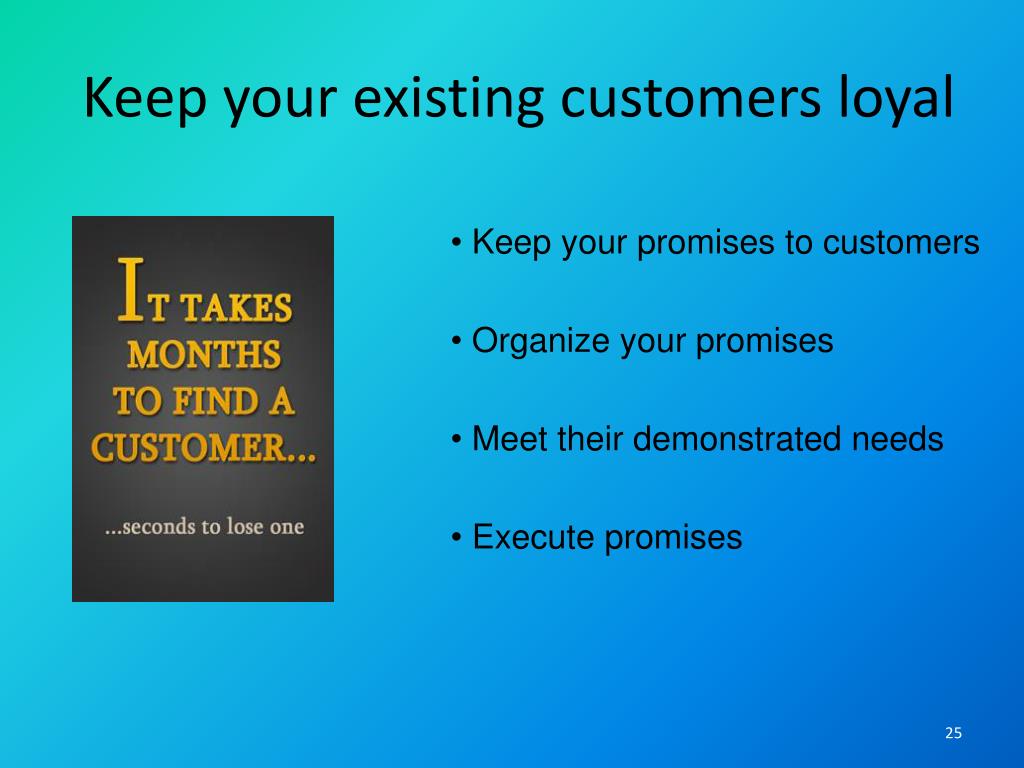 Keep your existing customers loyal

IT TAKES MONTHS TO FIND A CUSTOMER...

...seconds to lose one

• Keep your promises to customers

• Organize your promises

• Meet their demonstrated needs

• Execute promises

25